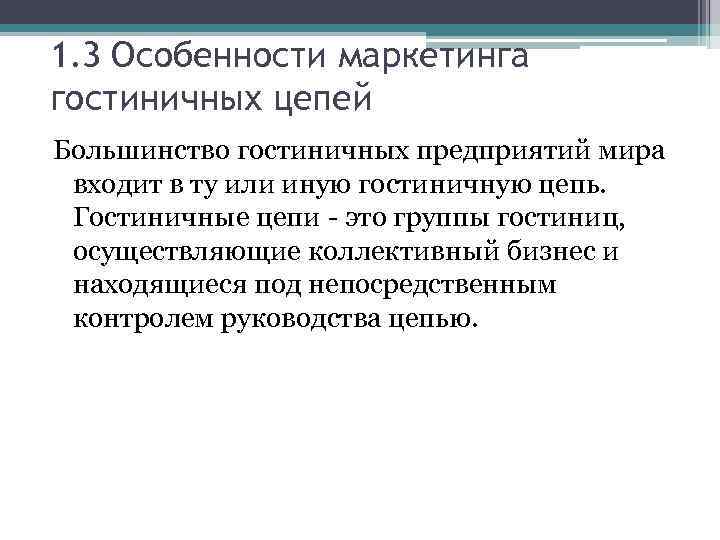 1.3 Особенности маркетинга гостиничных цепей

Большинство гостиничных предприятий мира входит в ту или иную гостиничную цепь. Гостиничные цепи - это группы гостиниц, осуществляющие коллективный бизнес и находящиеся под непосредственным контролем руководства цепью.